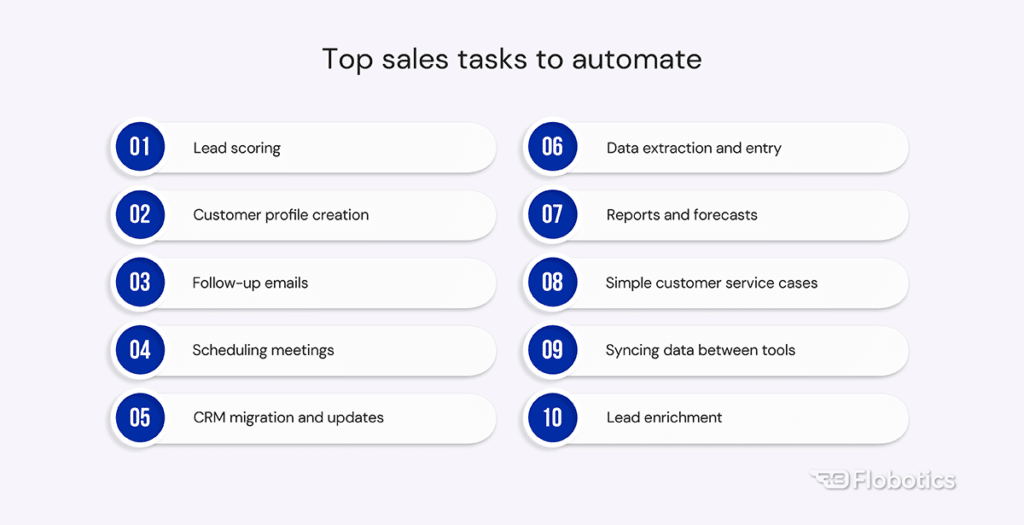 Top sales tasks to automate

01 Lead scoring

02 Customer profile creation

03 Follow-up emails

04 Scheduling meetings

05 CRM migration and updates

06 Data extraction and entry

07 Reports and forecasts

08 Simple customer service cases

09 Syncing data between tools

10 Lead enrichment

Flobotics